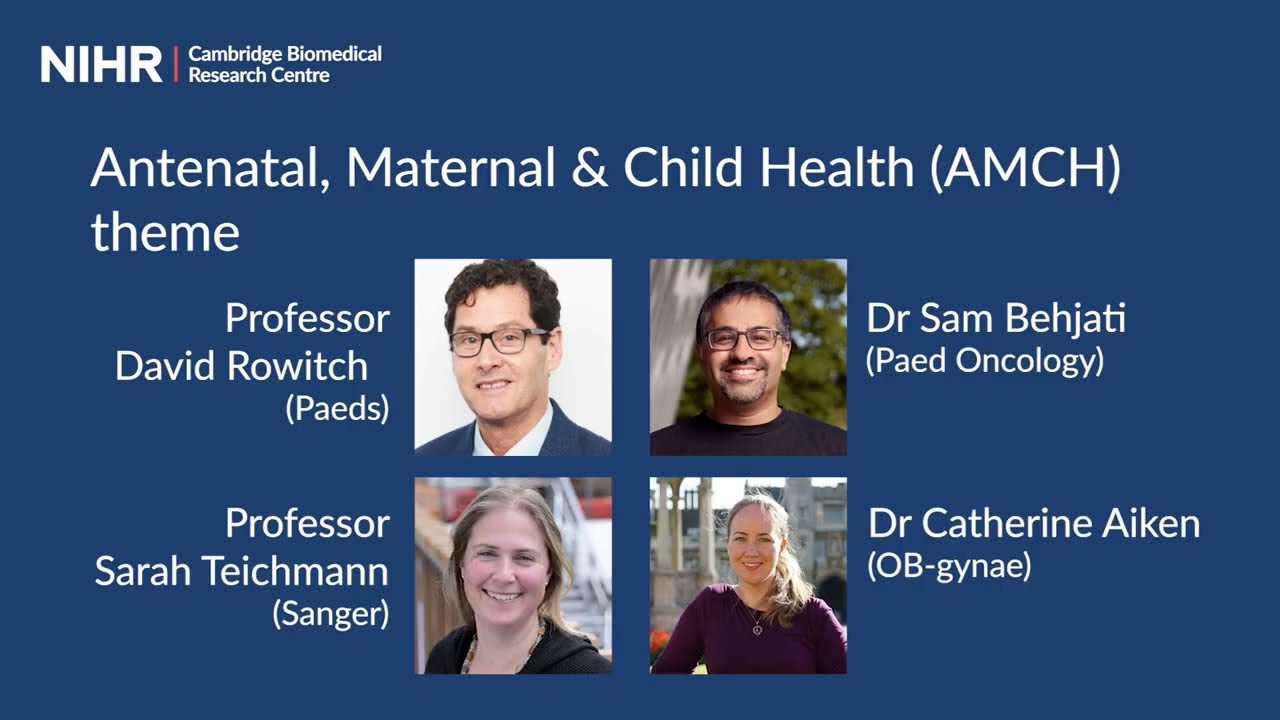 NIHR | Cambridge Biomedical Research Centre

Antenatal, Maternal & Child Health (AMCH) theme

Professor David Rowitch (Paeds)

Dr Sam Behjati (Paed Oncology)

Professor Sarah Teichmann (Sanger)

Dr Catherine Aiken (OB-gynae)